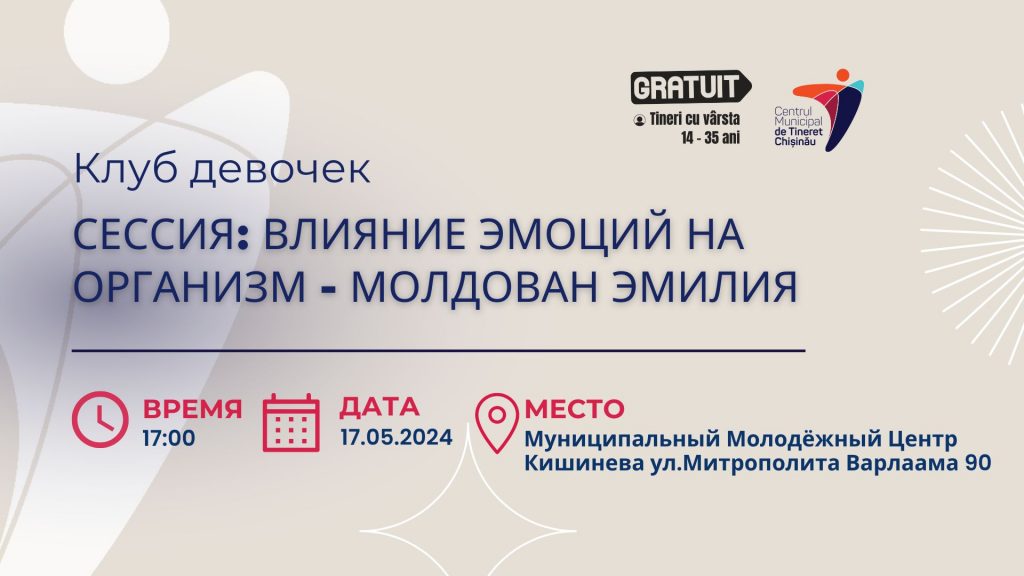 GRATUIT
Tineri cu vârsta 14 - 35 ani

Centrul Municipal de Tineret Chișinău

Клуб девочек

СЕССИЯ: ВЛИЯНИЕ ЭМОЦИЙ НА ОРГАНИЗМ - МОЛДОВАН ЭМИЛИЯ

ВРЕМЯ
17:00

ДАТА
17.05.2024

МЕСТО
Муниципальный Молодёжный Центр Кишинева ул.Митрополита Варлаама 90